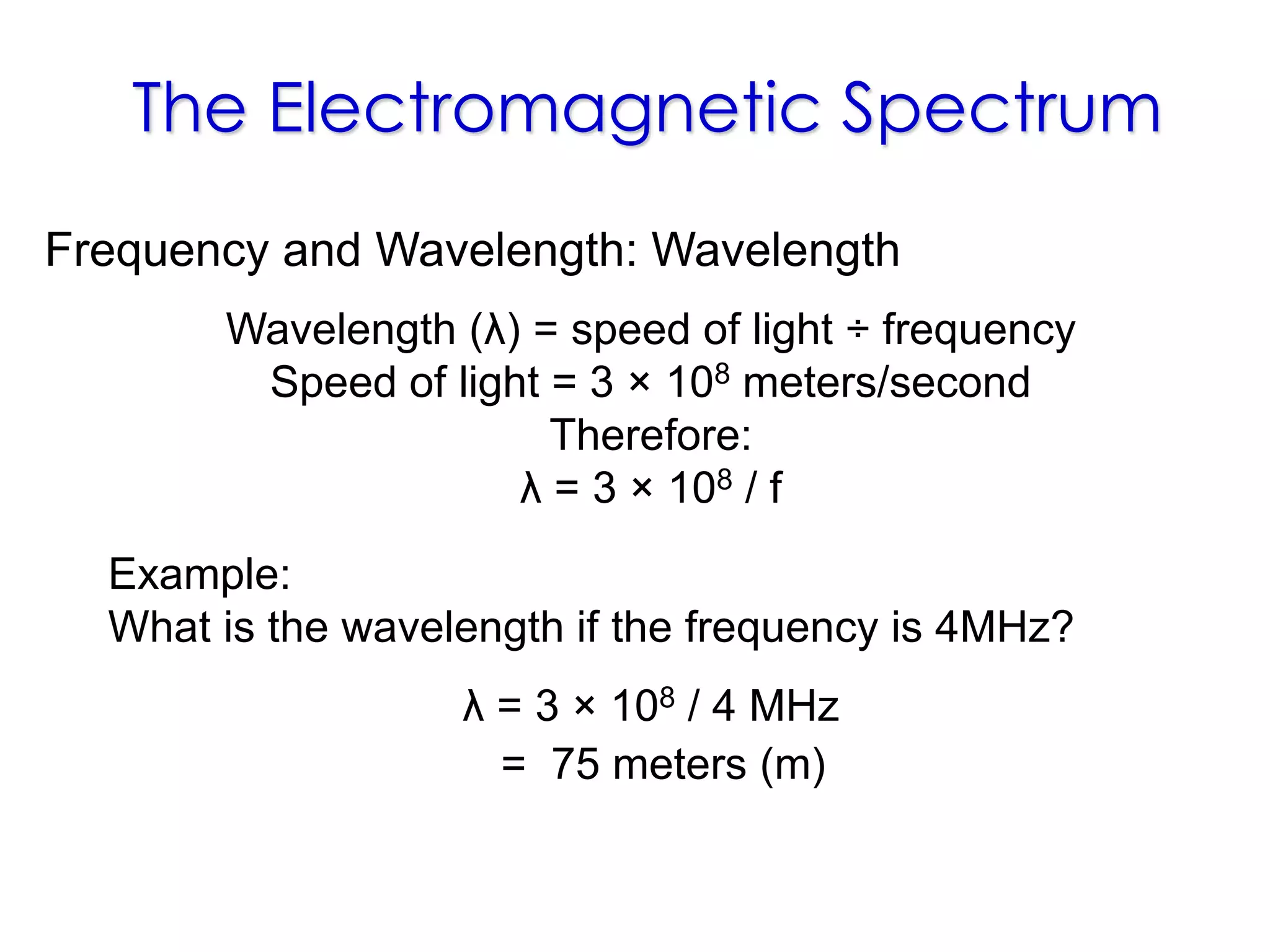 The Electromagnetic Spectrum

Frequency and Wavelength: Wavelength

Wavelength ($\lambda$) = speed of light ÷ frequency
Speed of light = $3 \times 10^8$ meters/second
Therefore:
$\lambda = 3 \times 10^8 / f$

Example:
What is the wavelength if the frequency is 4MHz?

$\lambda = 3 \times 10^8 / 4$ MHz
= 75 meters (m)